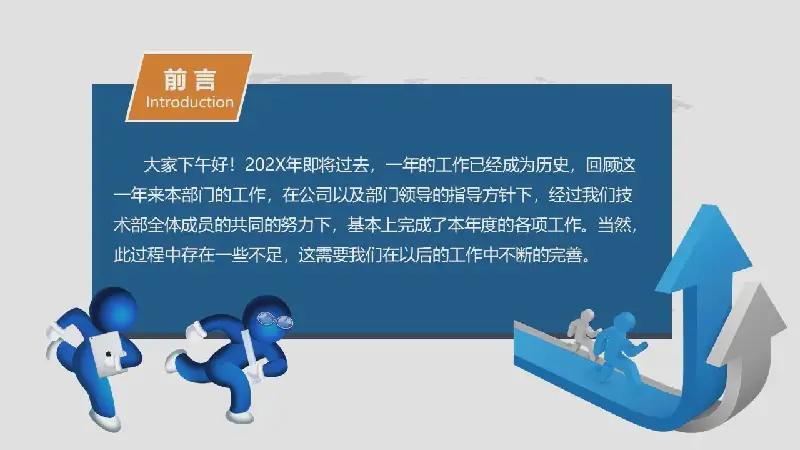 前言
Introduction

大家下午好！202X年即将过去，一年的工作已经成为历史，回顾这一年来本部门的工作，在公司以及部门领导的指导方针下，经过我们技术部全体成员的共同的努力下，基本上完成了本年度的各项工作。当然，此过程中存在一些不足，这需要我们在以后的工作中不断的完善。